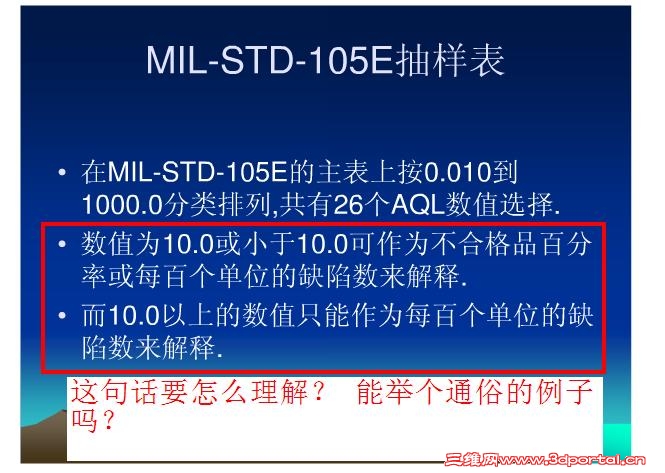 MIL-STD-105E抽样表

• 在MIL-STD-105E的主表上按0.010到1000.0分类排列,共有26个AQL数值选择.

• 数值为10.0或小于10.0可作为不合格品百分率或每百个单位的缺陷数来解释.

• 而10.0以上的数值只能作为每百个单位的缺陷数来解释.

这句话要怎么理解？ 能举个通俗的例子吗？

三维网www.3dportal.cn